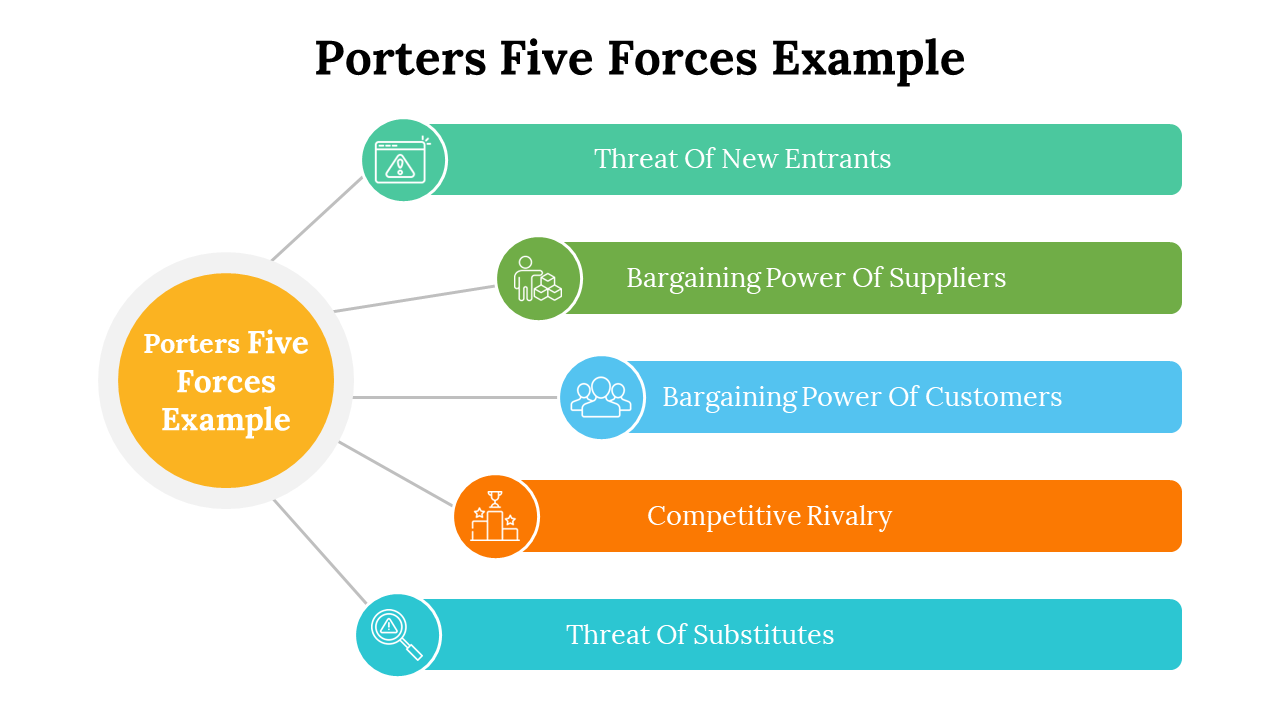 Porters Five Forces Example

Porters Five Forces Example

Threat Of New Entrants

Bargaining Power Of Suppliers

Bargaining Power Of Customers

Competitive Rivalry

Threat Of Substitutes